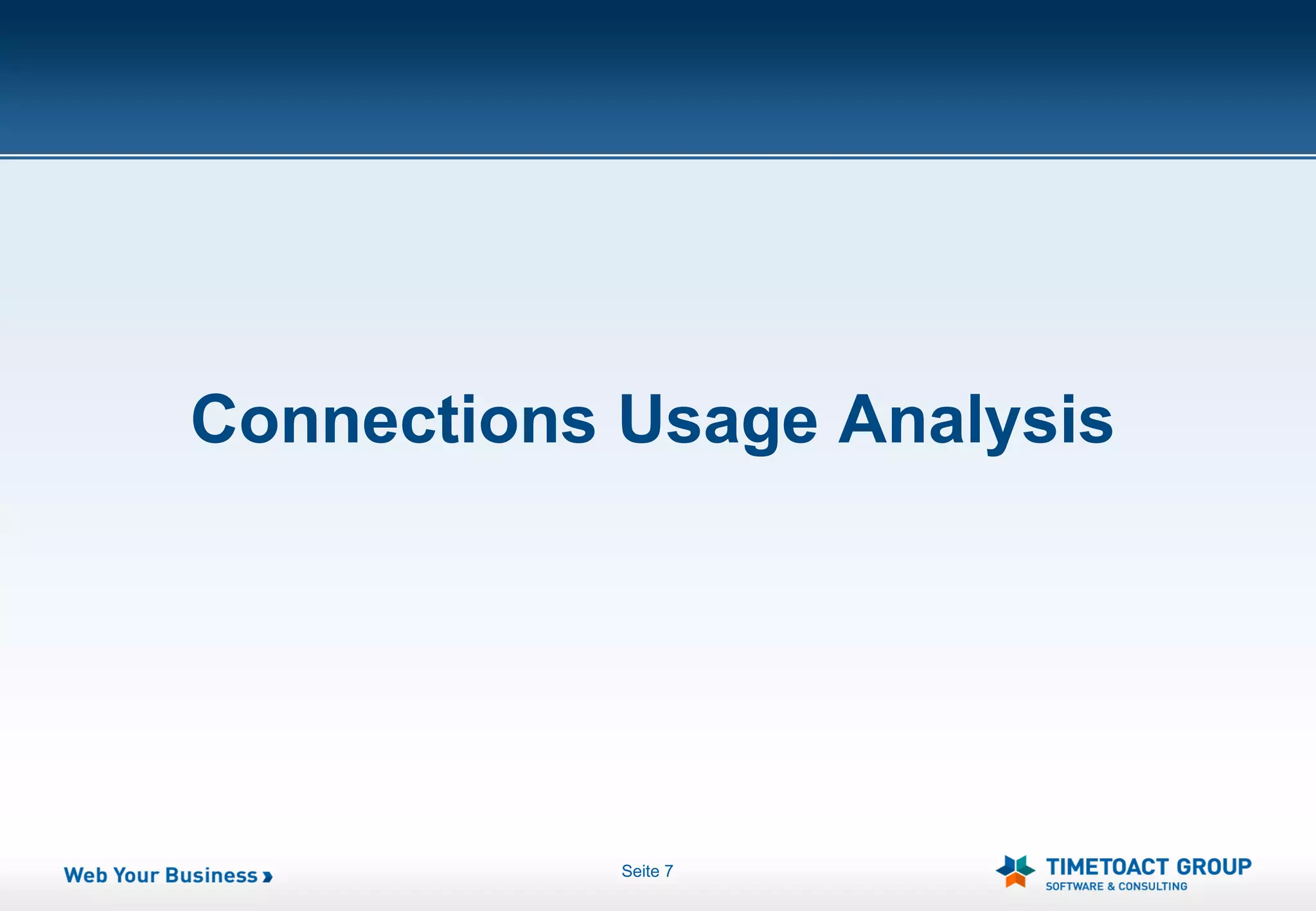 Connections Usage Analysis

Web Your Business »

Seite 7

TIMETOACT GROUP
SOFTWARE & CONSULTING